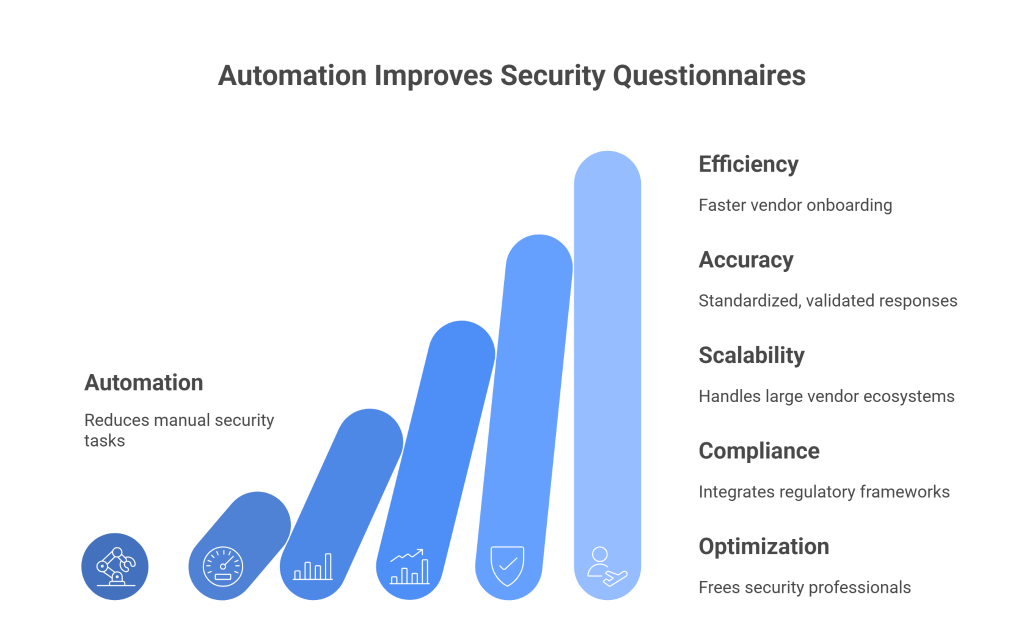 Automation Improves Security Questionnaires

Automation

Reduces manual security tasks

Efficiency

Faster vendor onboarding

Accuracy

Standardized, validated responses

Scalability

Handles large vendor ecosystems

Compliance

Integrates regulatory frameworks

Optimization

Frees security professionals